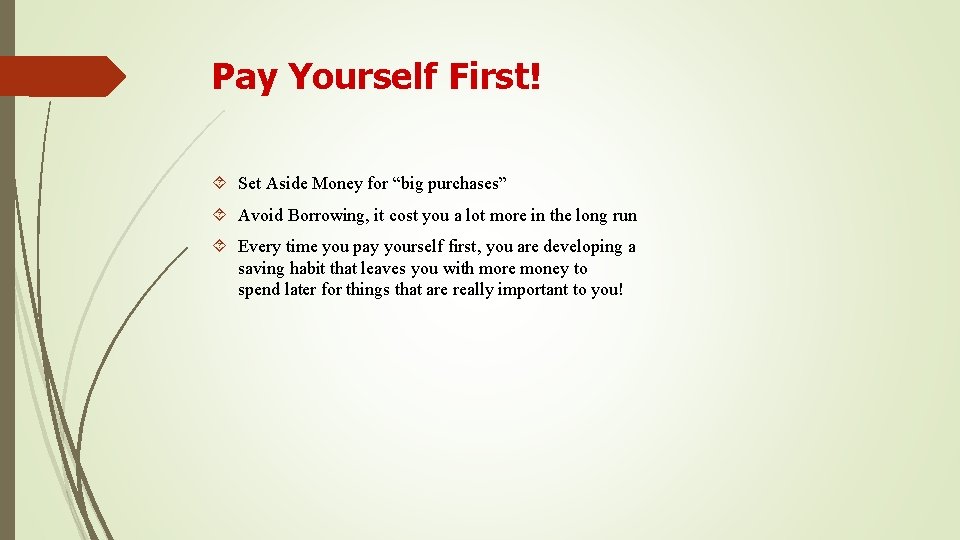 Pay Yourself First!

Set Aside Money for “big purchases”

Avoid Borrowing, it cost you a lot more in the long run

Every time you pay yourself first, you are developing a saving habit that leaves you with more money to spend later for things that are really important to you!